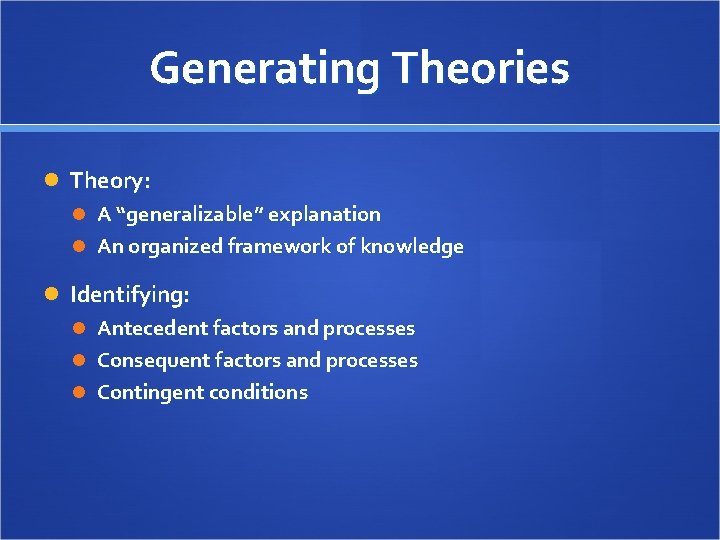 Generating Theories

Theory:

A “generalizable” explanation

An organized framework of knowledge

Identifying:

Antecedent factors and processes

Consequent factors and processes

Contingent conditions